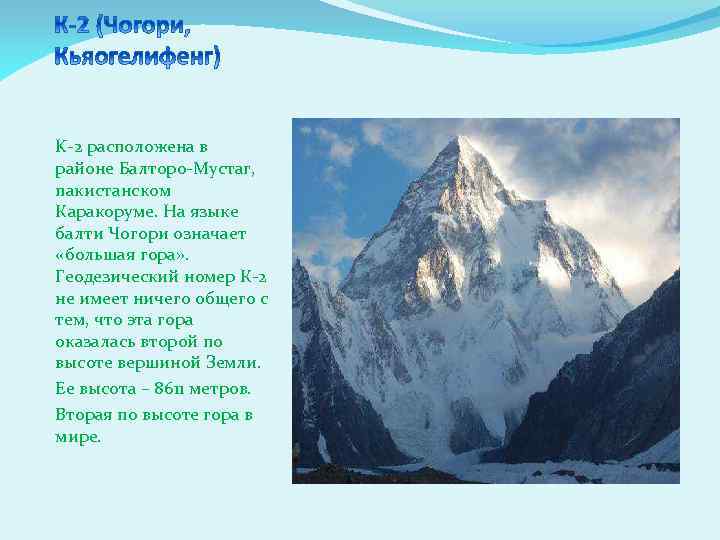 К-2 (Чогори, Кьяогелифенг)

К-2 расположена в районе Балторо-Мустаг, пакистанском Каракоруме. На языке балти Чогори означает «большая гора». Геодезический номер К-2 не имеет ничего общего с тем, что эта гора оказалась второй по высоте вершиной Земли.

Ее высота – 8611 метров.

Вторая по высоте гора в мире.